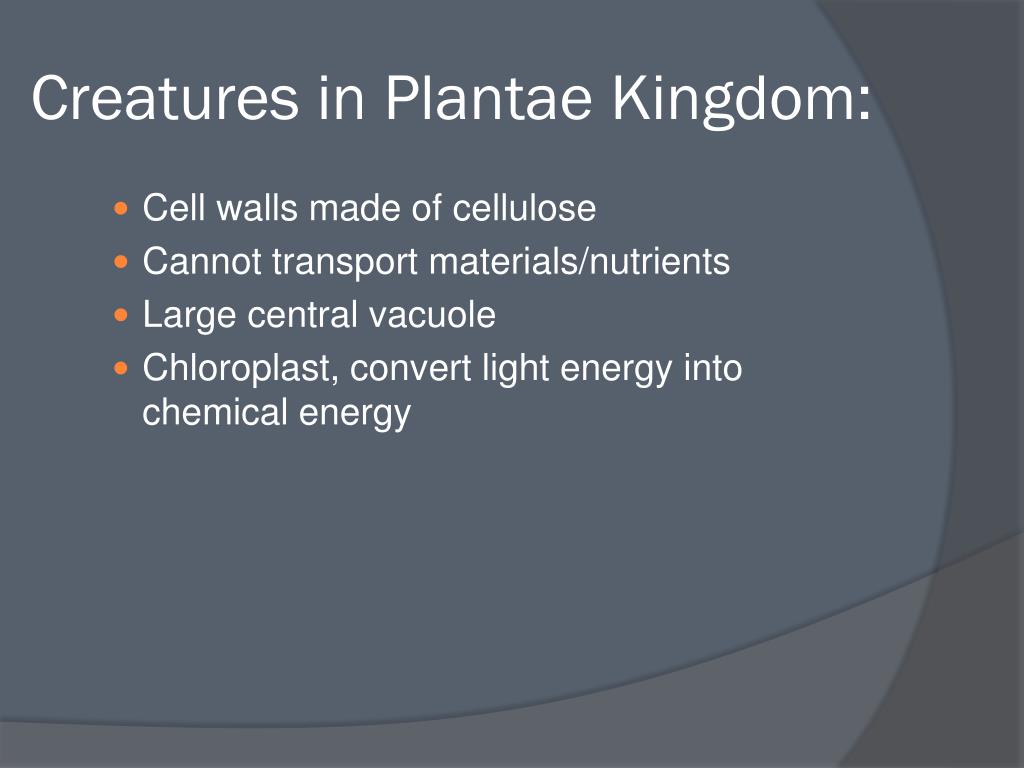 Creatures in Plantae Kingdom:

- Cell walls made of cellulose
- Cannot transport materials/nutrients
- Large central vacuole
- Chloroplast, convert light energy into chemical energy